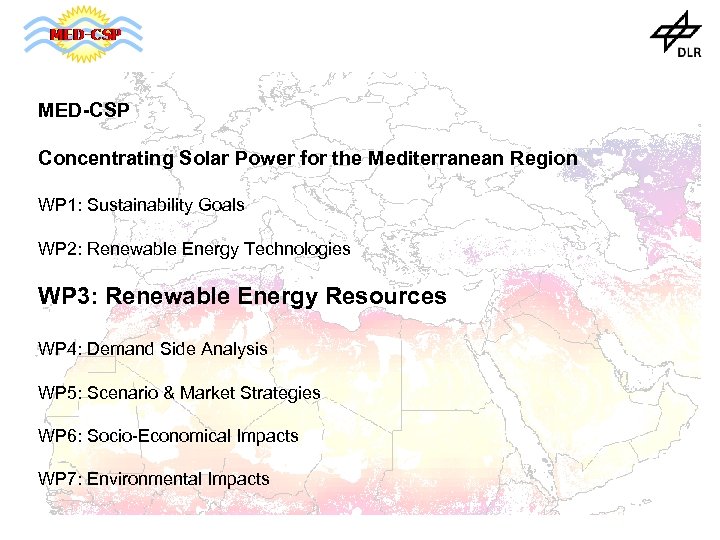 MED-CSP

DLR

MED-CSP

Concentrating Solar Power for the Mediterranean Region

WP1: Sustainability Goals

WP2: Renewable Energy Technologies

WP3: Renewable Energy Resources

WP4: Demand Side Analysis

WP5: Scenario & Market Strategies

WP6: Socio-Economical Impacts

WP7: Environmental Impacts